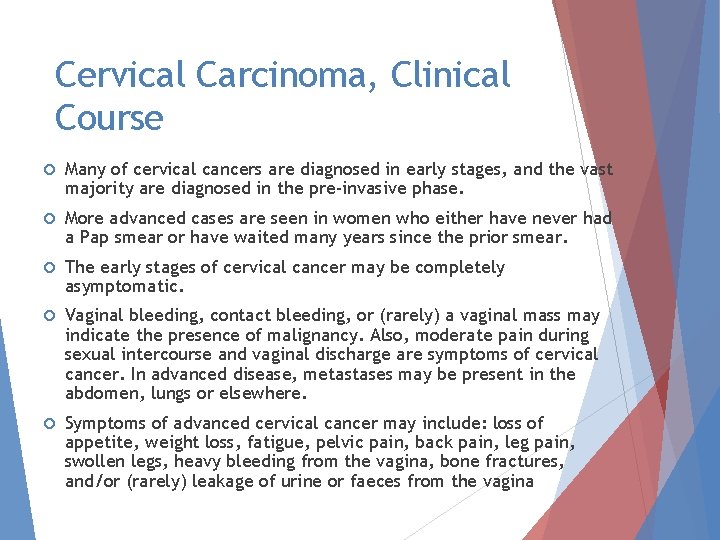 Cervical Carcinoma, Clinical Course

Many of cervical cancers are diagnosed in early stages, and the vast majority are diagnosed in the pre-invasive phase.

More advanced cases are seen in women who either have never had a Pap smear or have waited many years since the prior smear.

The early stages of cervical cancer may be completely asymptomatic.

Vaginal bleeding, contact bleeding, or (rarely) a vaginal mass may indicate the presence of malignancy. Also, moderate pain during sexual intercourse and vaginal discharge are symptoms of cervical cancer. In advanced disease, metastases may be present in the abdomen, lungs or elsewhere.

Symptoms of advanced cervical cancer may include: loss of appetite, weight loss, fatigue, pelvic pain, back pain, leg pain, swollen legs, heavy bleeding from the vagina, bone fractures, and/or (rarely) leakage of urine or faeces from the vagina